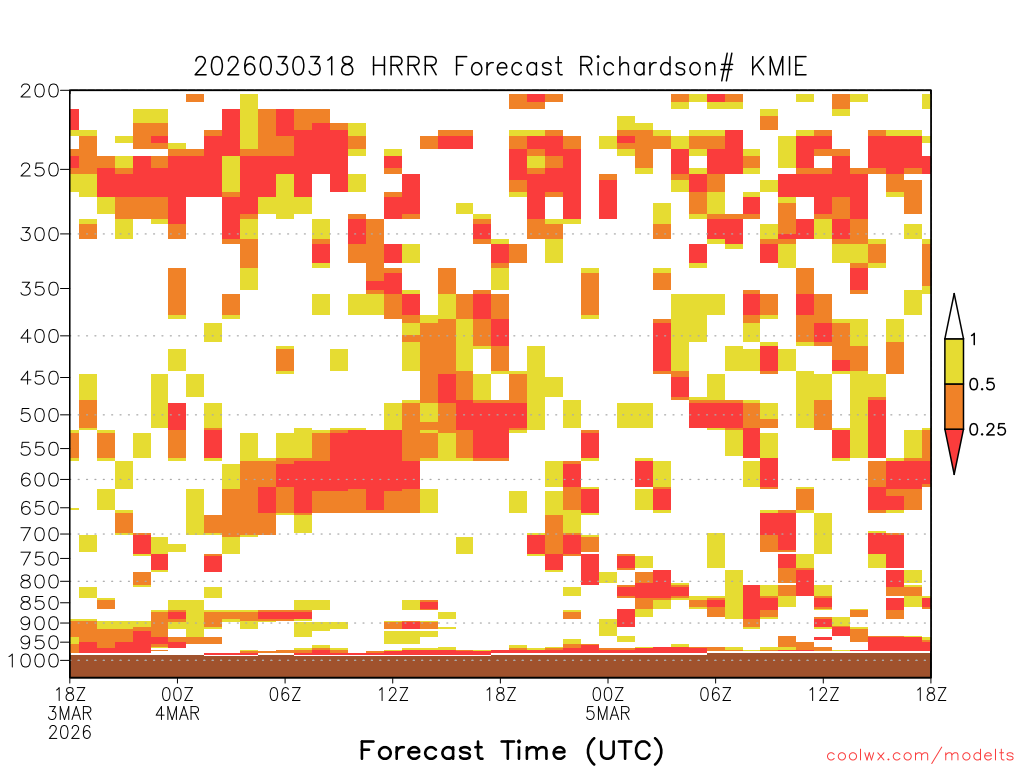 2026030318 HRRR Forecast Richardson# KMIE

200
250
300
350
400
450
500
550
600
650
700
750
800
850
900
950
1000

1
0.5
0.25

18Z 3MAR 2026
00Z 4MAR
06Z
12Z
18Z
00Z 5MAR
06Z
12Z
18Z

Forecast Time (UTC)

coolwx.com/modelts